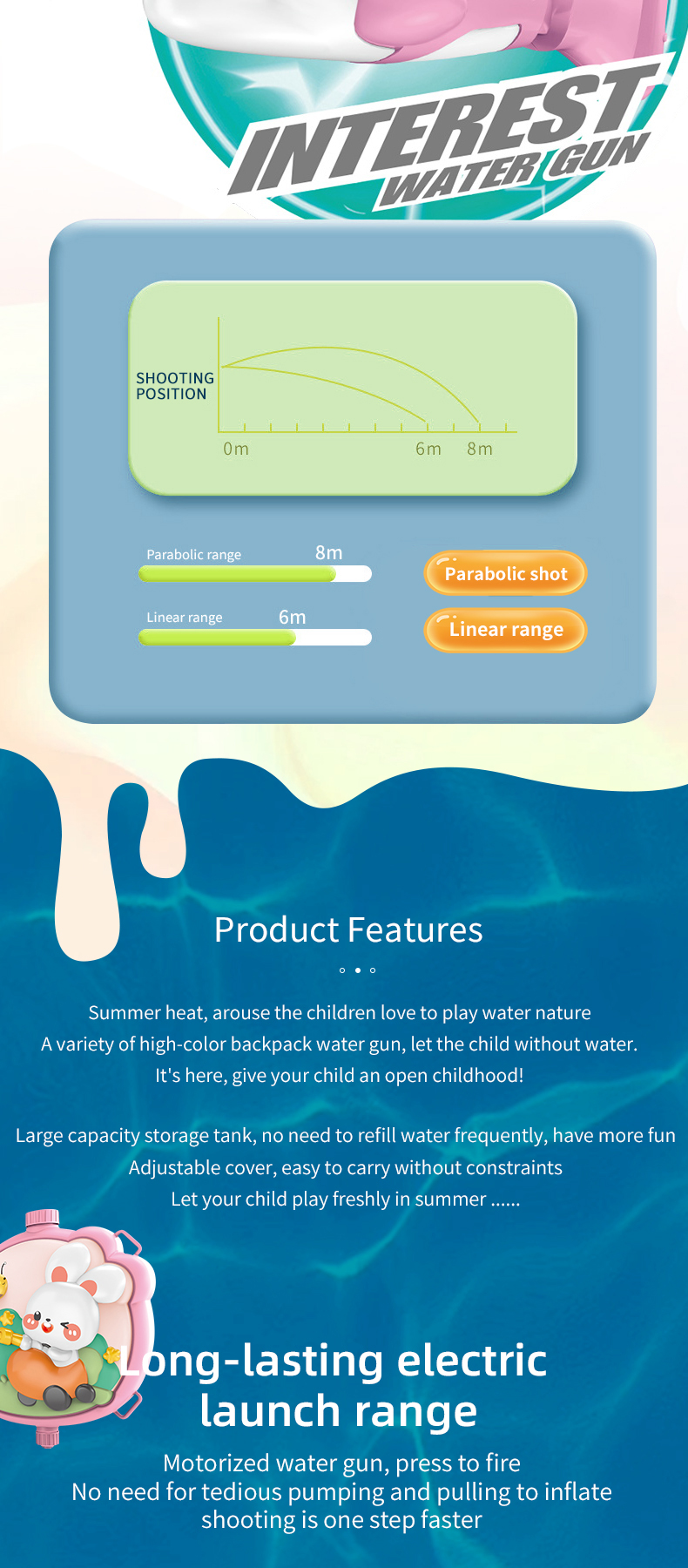 INTEREST
WATER GUN

SHOOTING POSITION

0m 6m 8m

Parabolic range 8m

Linear range 6m

Parabolic shot

Linear range

Product Features

Summer heat, arouse the children love to play water nature
A variety of high-color backpack water gun, let the child without water.
It's here, give your child an open childhood!

Large capacity storage tank, no need to refill water frequently, have more fun
Adjustable cover, easy to carry without constraints
Let your child play freshly in summer ......

Long-lasting electric launch range

Motorized water gun, press to fire
No need for tedious pumping and pulling to inflate
shooting is one step faster